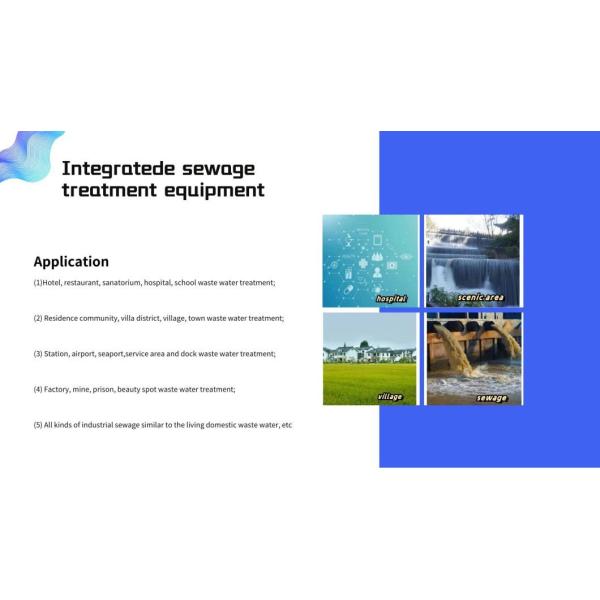 Integratede sewage treatment equipment

Application

(1)Hotel, restaurant, sanatorium, hospital, school waste water treatment;

(2) Residence community, villa district, village, town waste water treatment;

(3) Station, airport, seaport,service area and dock waste water treatment;

(4) Factory, mine, prison, beauty spot waste water treatment;

(5) All kinds of industrial sewage similar to the living domestic waste water, etc

hospital

scenic area

village

sewage